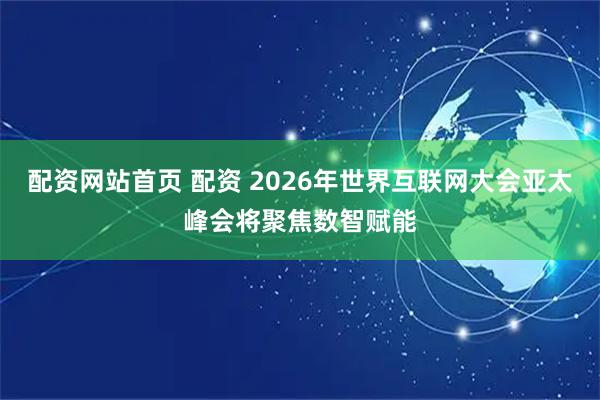 配资网站首页 配资 2026年世界互联网大会亚太峰会将聚焦数智赋能